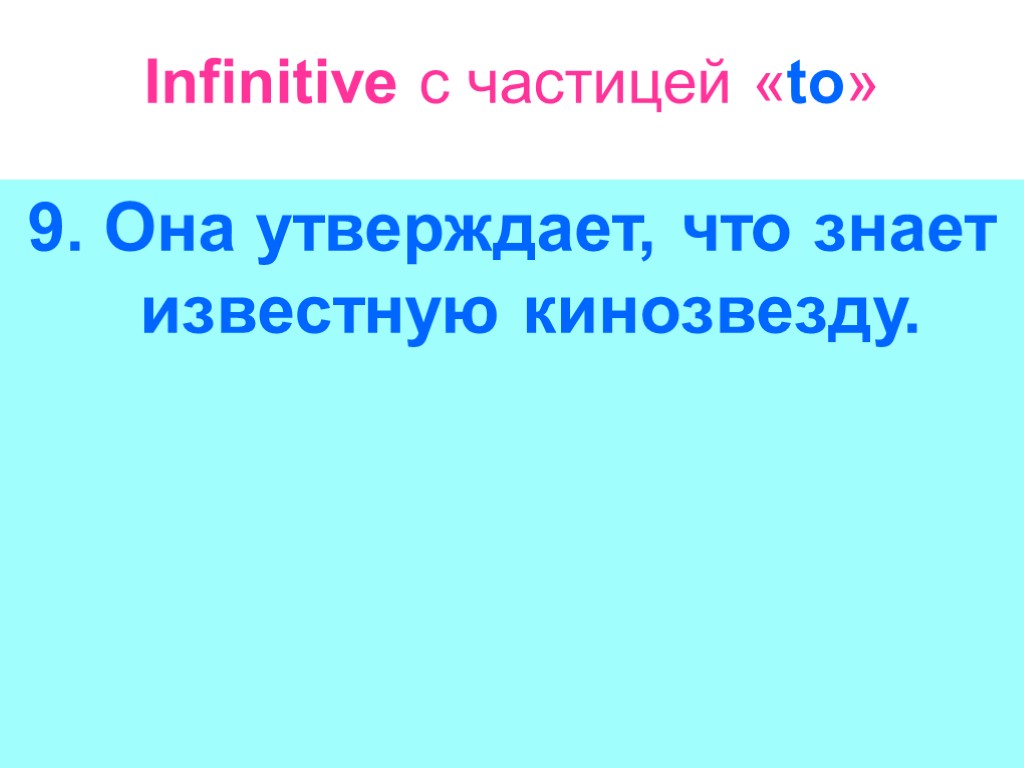 Infinitive с частицей «to»

9. Она утверждает, что знает известную кинозвезду.